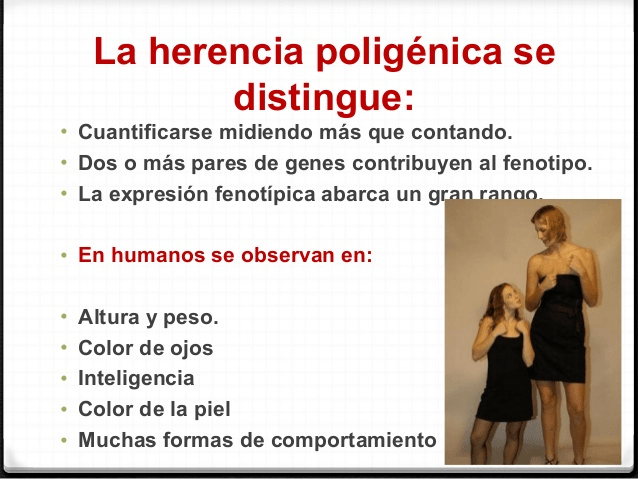 La herencia poligénica se distingue:

• Cuantificarse midiendo más que contando.
• Dos o más pares de genes contribuyen al fenotipo.
• La expresión fenotípica abarca un gran rango.

• En humanos se observan en:

• Altura y peso.
• Color de ojos
• Inteligencia
• Color de la piel
• Muchas formas de comportamiento